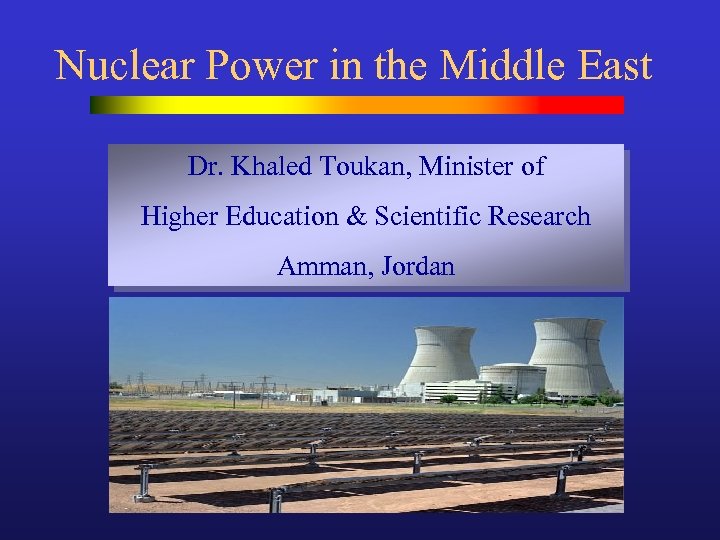 Nuclear Power in the Middle East

Dr. Khaled Toukan, Minister of
Higher Education & Scientific Research
Amman, Jordan